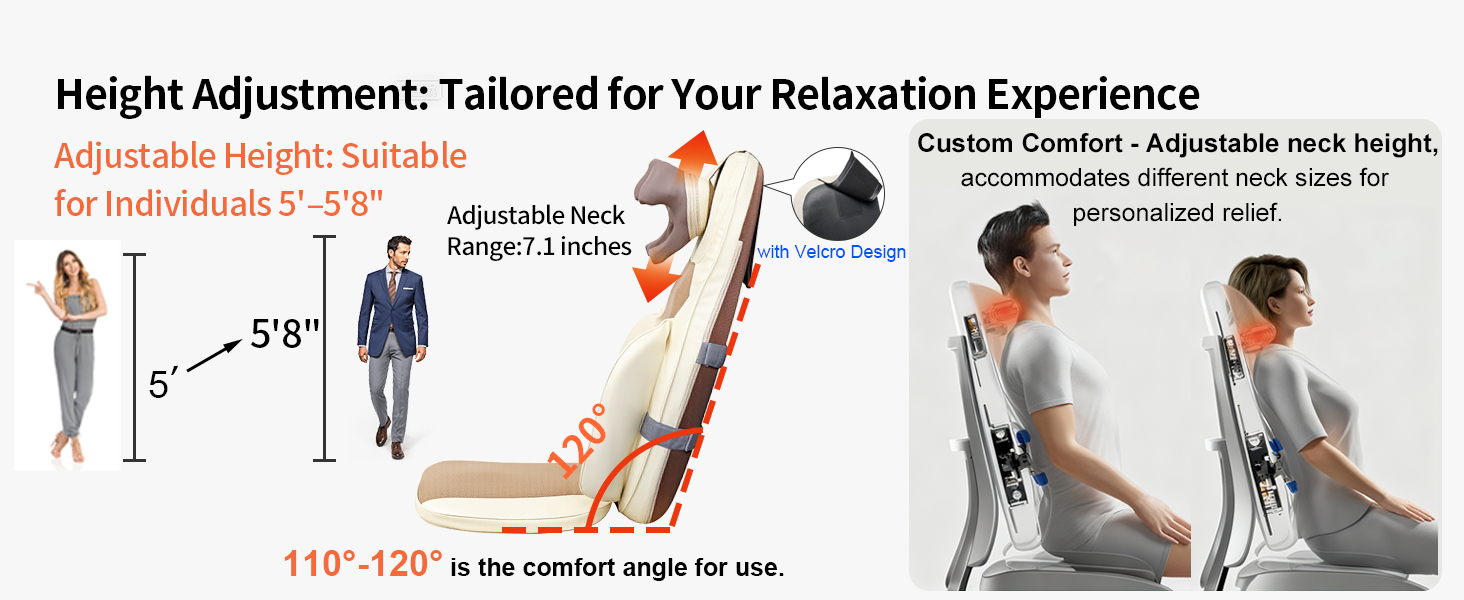 Height Adjustment: Tailored for Your Relaxation Experience

Adjustable Height: Suitable for Individuals 5'–5'8"

5′

5'8"

Adjustable Neck Range:7.1 inches

with Velcro Design

120°

110°-120° is the comfort angle for use.

Custom Comfort - Adjustable neck height, accommodates different neck sizes for personalized relief.